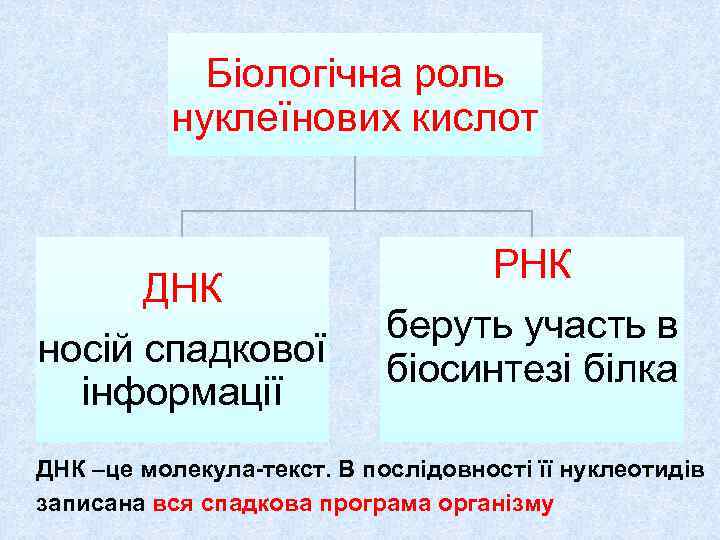 Біологічна роль нуклеїнових кислот

ДНК
носій спадкової інформації

РНК
беруть участь в біосинтезі білка

ДНК –це молекула-текст. В послідовності її нуклеотидів записана вся спадкова програма організму